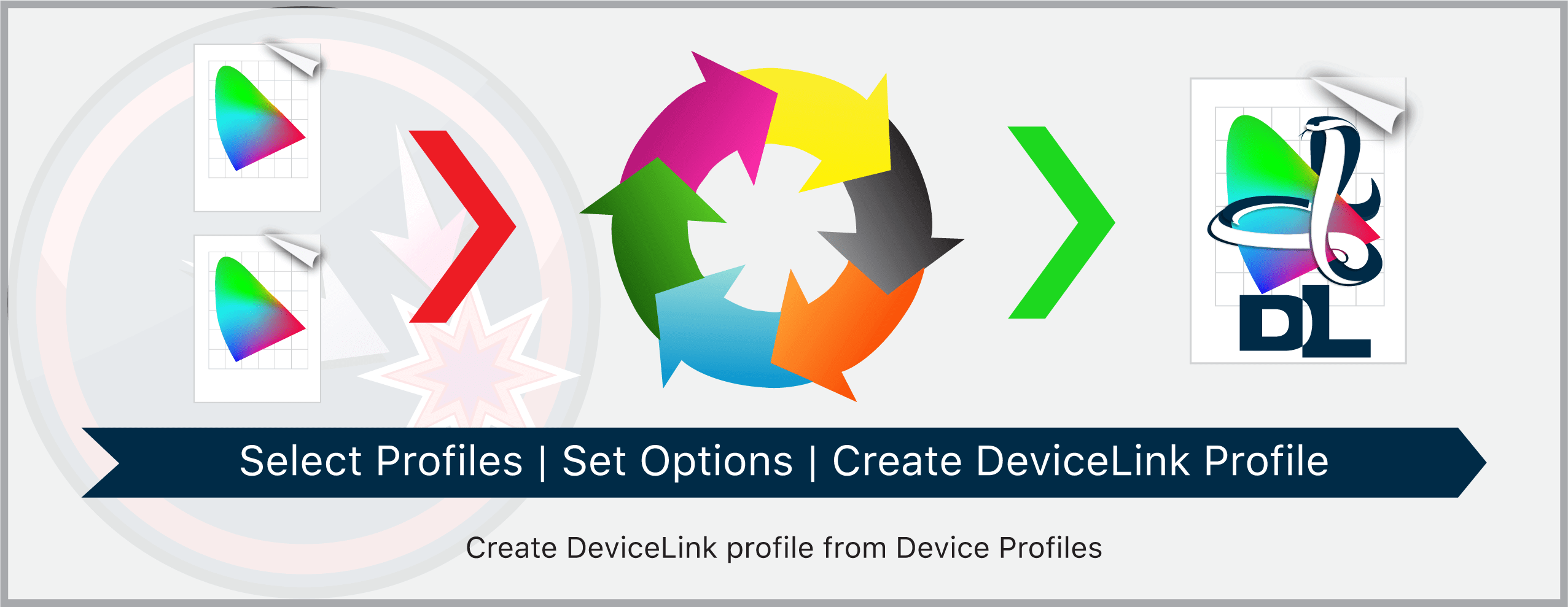 DL

Select Profiles | Set Options | Create DeviceLink Profile

Create DeviceLink profile from Device Profiles